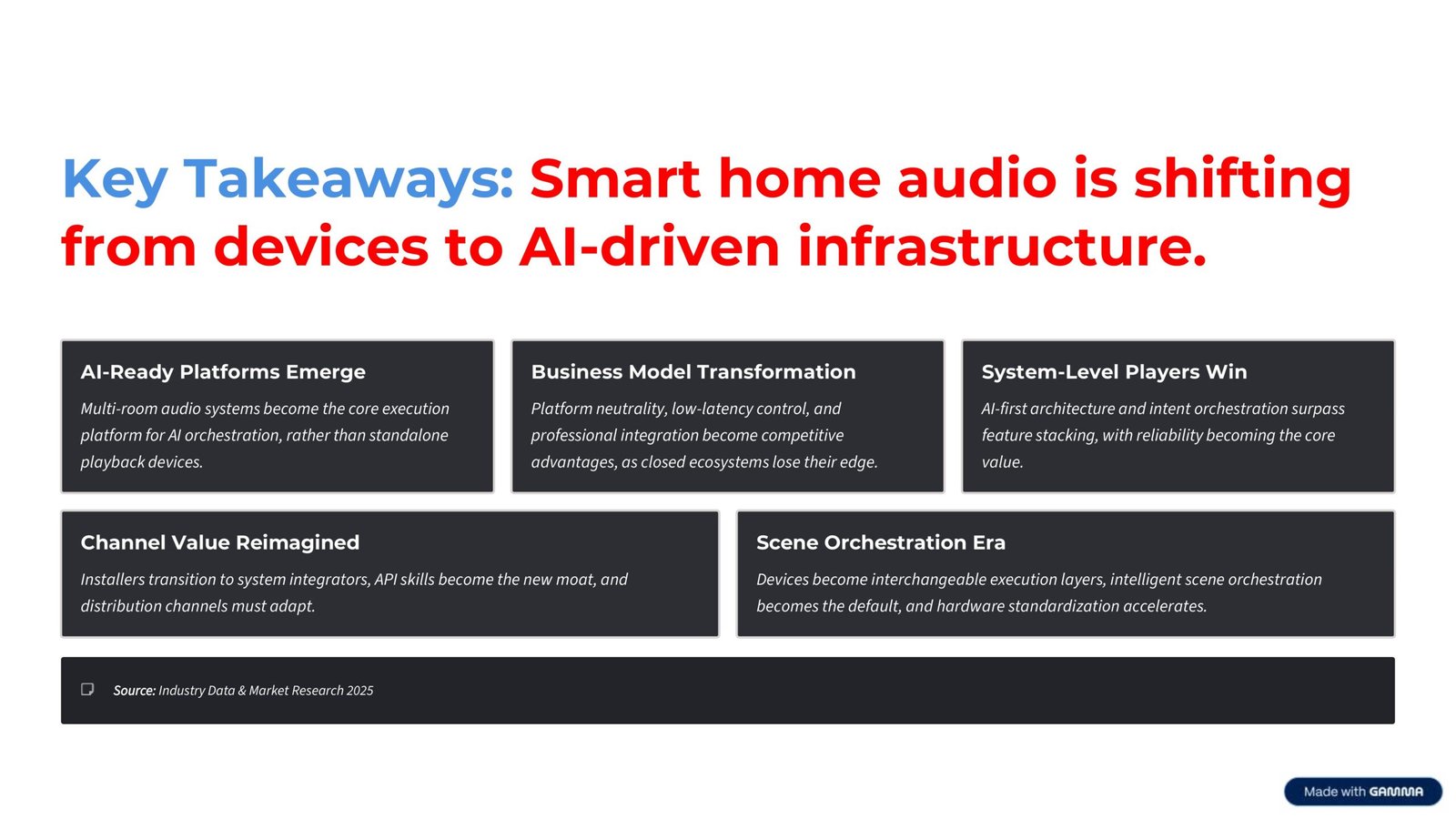 Key Takeaways: Smart home audio is shifting from devices to AI-driven infrastructure.

AI-Ready Platforms Emerge

Multi-room audio systems become the core execution platform for AI orchestration, rather than standalone playback devices.

Business Model Transformation

Platform neutrality, low-latency control, and professional integration become competitive advantages, as closed ecosystems lose their edge.

System-Level Players Win

AI-first architecture and intent orchestration surpass feature stacking, with reliability becoming the core value.

Channel Value Reimagined

Installers transition to system integrators, API skills become the new moat, and distribution channels must adapt.

Scene Orchestration Era

Devices become interchangeable execution layers, intelligent scene orchestration becomes the default, and hardware standardization accelerates.

Source: Industry Data & Market Research 2025

Made with GAMMA